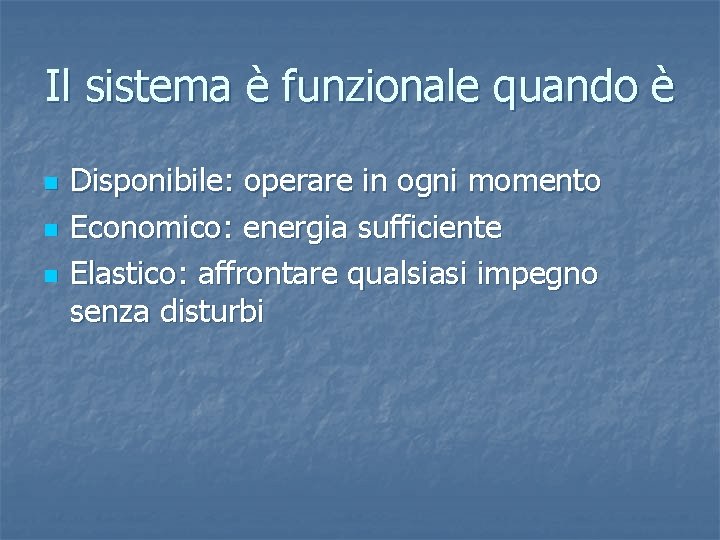 Il sistema è funzionale quando è

- Disponibile: operare in ogni momento
- Economico: energia sufficiente
- Elastico: affrontare qualsiasi impegno senza disturbi